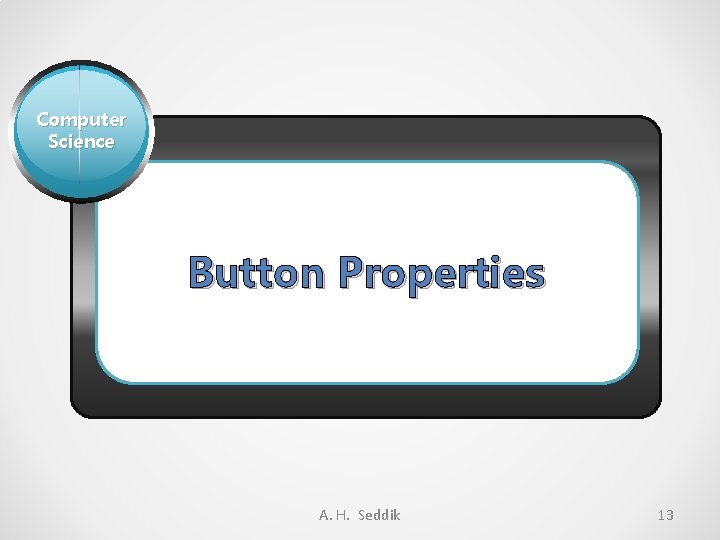 Computer Science

Button Properties

A. H. Seddik

13